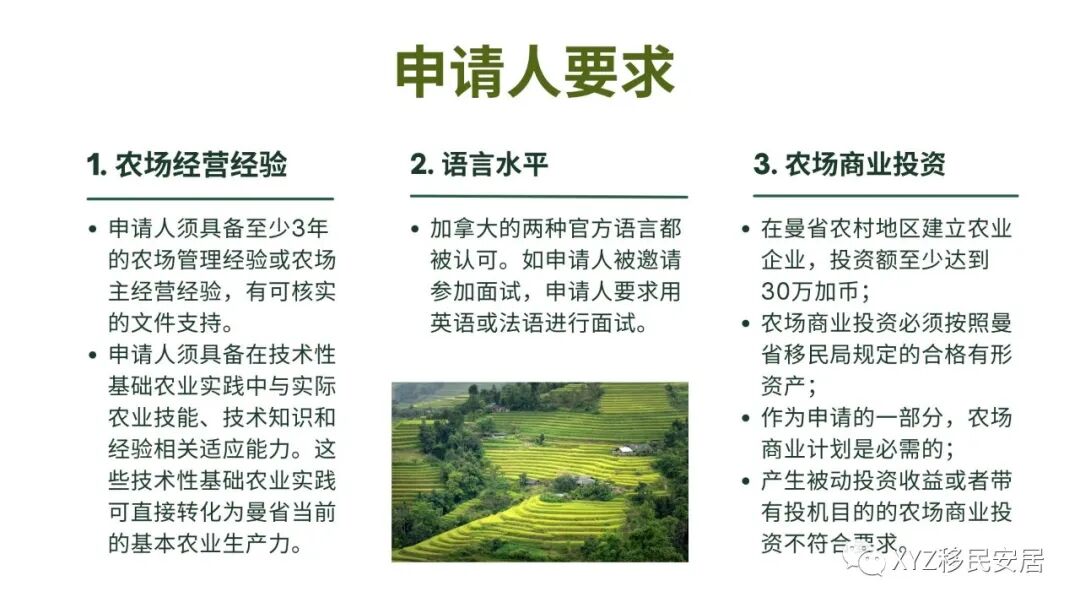 申请人要求

1. 农场经营经验

• 申请人须具备至少3年的农场管理经验或农场主经营经验，有可核实的文件支持。
• 申请人须具备在技术性基础农业实践中与实际农业技能、技术知识和经验相关适应能力。这些技术性基础农业实践可直接转化为曼省当前的基本农业生产力。

2. 语言水平

• 加拿大的两种官方语言都被认可。如申请人被邀请参加面试，申请人要求用英语或法语进行面试。

3. 农场商业投资

• 在曼省农村地区建立农业企业，投资额至少达到30万加币；
• 农场商业投资必须按照曼省移民局规定的合格有形资产；
• 作为申请的一部分，农场商业计划是必需的；
• 产生被动投资收益或者带有投机目的的农场商业投资不符合要求。

XYZ移民安居